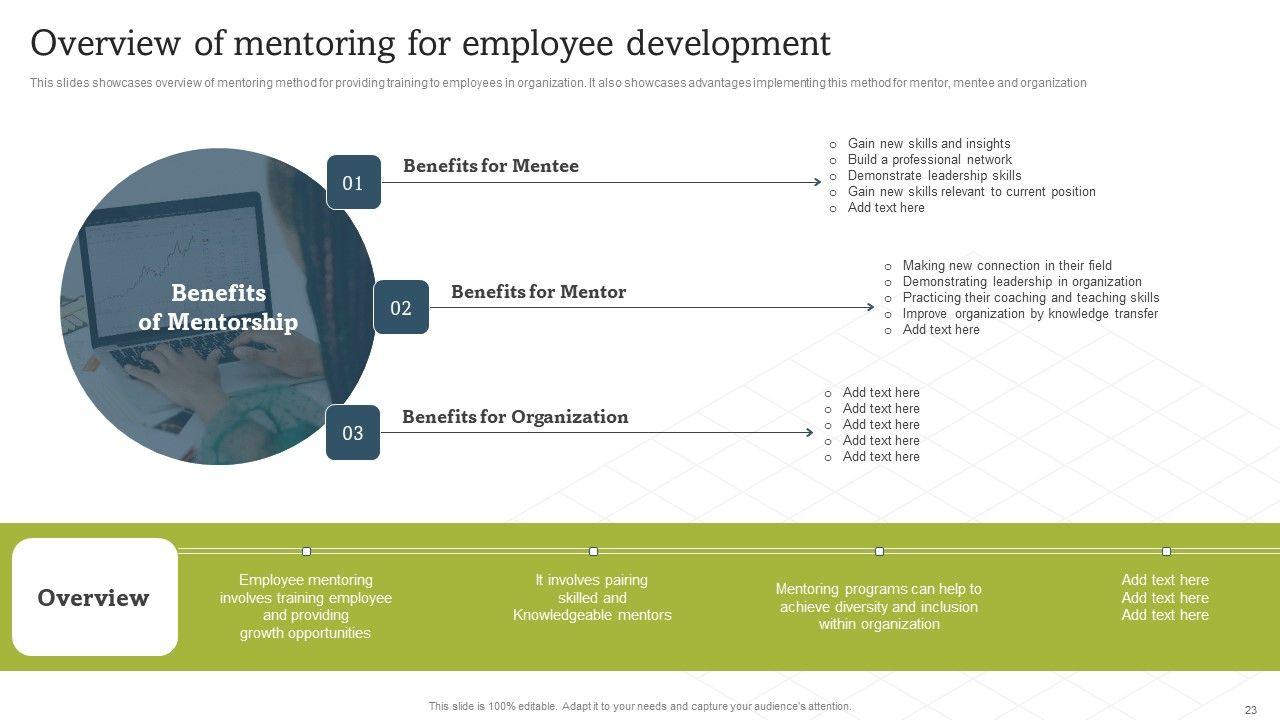 Overview of mentoring for employee development

This slides showcases overview of mentoring method for providing training to employees in organization. It also showcases advantages implementing this method for mentor, mentee and organization

Benefits of Mentorship

01

Benefits for Mentee

- Gain new skills and insights
- Build a professional network
- Demonstrate leadership skills
- Gain new skills relevant to current position
- Add text here

02

Benefits for Mentor

- Making new connection in their field
- Demonstrating leadership in organization
- Practicing their coaching and teaching skills
- Improve organization by knowledge transfer
- Add text here

03

Benefits for Organization

- Add text here
- Add text here
- Add text here
- Add text here
- Add text here

Overview

Employee mentoring involves training employee and providing growth opportunities

It involves pairing skilled and Knowledgeable mentors

Mentoring programs can help to achieve diversity and inclusion within organization

Add text here
Add text here
Add text here

This slide is 100% editable. Adapt it to your needs and capture your audience's attention.

23